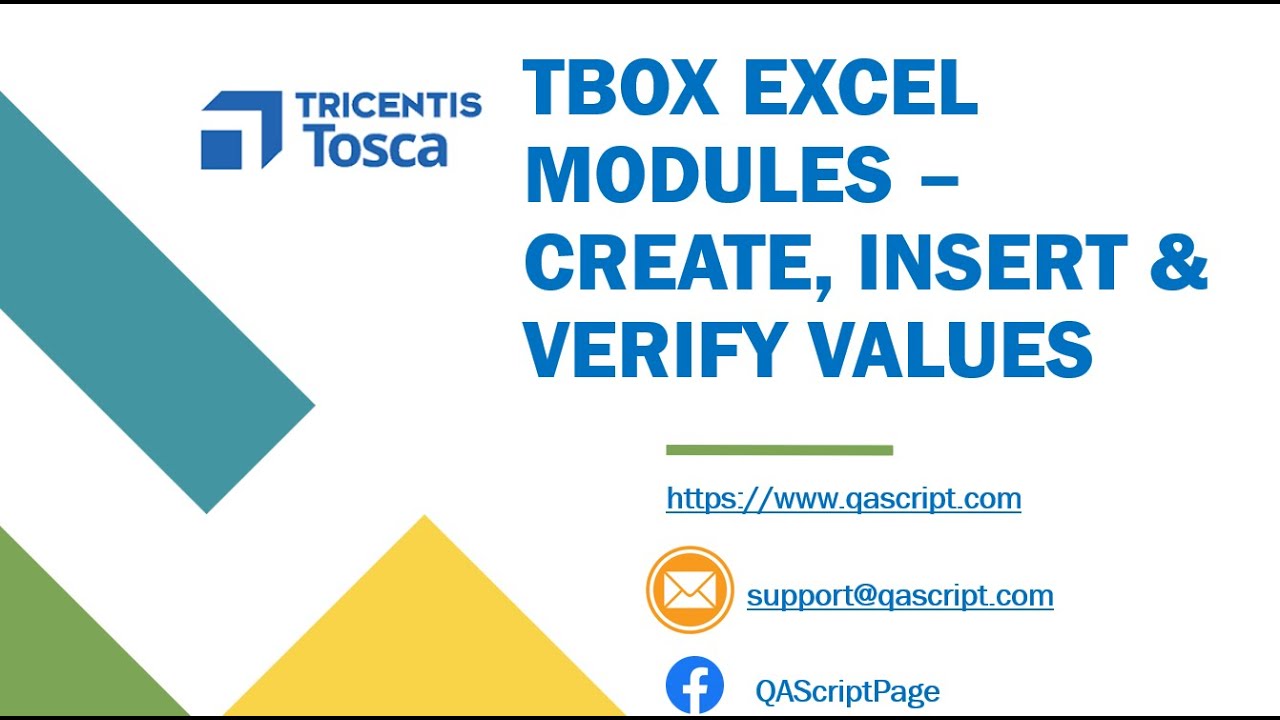 TRICENTIS
Tosca

TBOX EXCEL MODULES – CREATE, INSERT & VERIFY VALUES

https://www.qascript.com

support@qascript.com

QAScriptPage